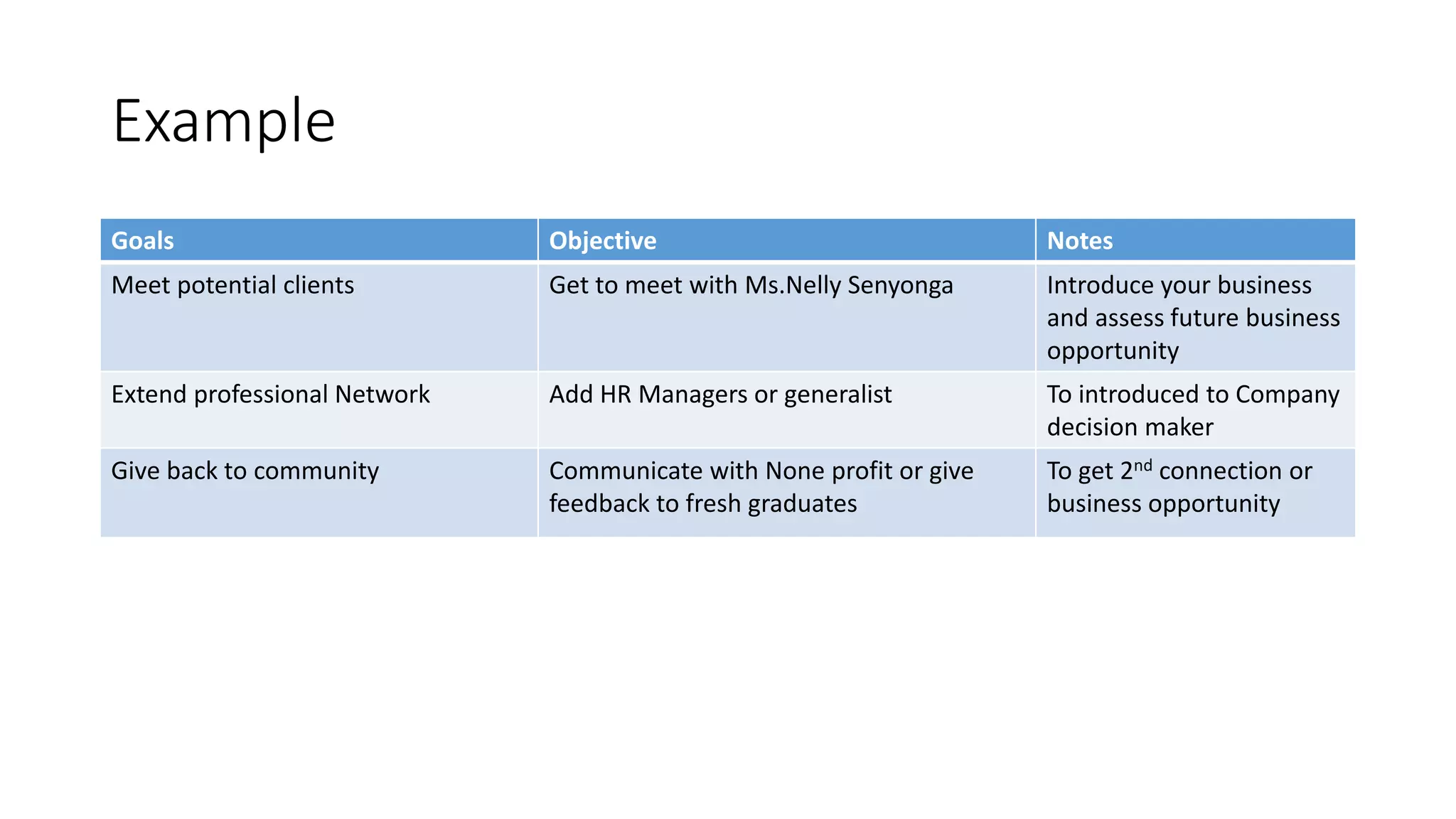 Example

| Goals | Objective | Notes |
|---|---|---|
| Meet potential clients | Get to meet with Ms.Nelly Senyonga | Introduce your business and assess future business opportunity |
| Extend professional Network | Add HR Managers or generalist | To introduced to Company decision maker |
| Give back to community | Communicate with None profit or give feedback to fresh graduates | To get 2$^{nd}$ connection or business opportunity |